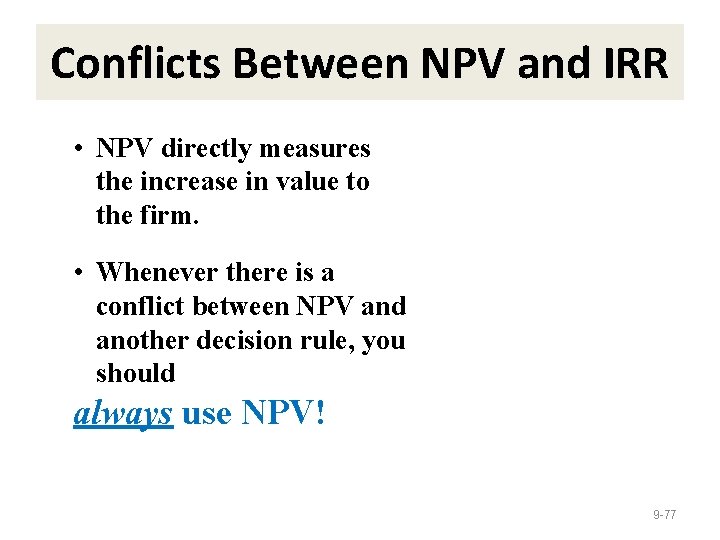 Conflicts Between NPV and IRR

• NPV directly measures the increase in value to the firm.

• Whenever there is a conflict between NPV and another decision rule, you should

always use NPV!

9-77